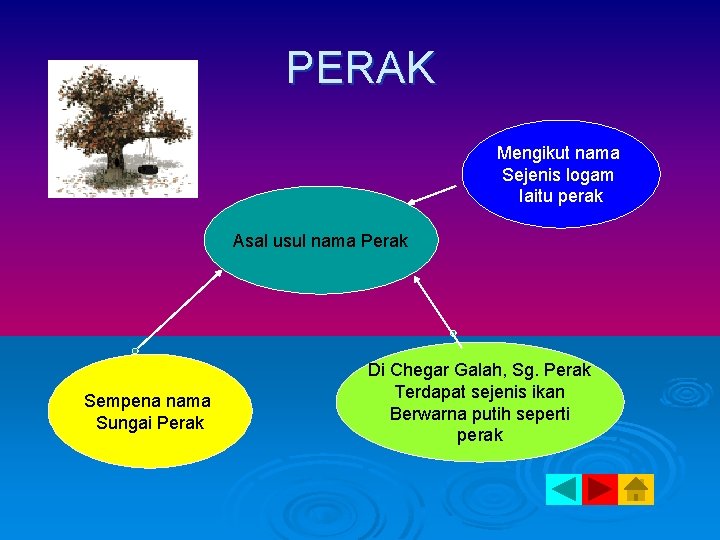 PERAK

Mengikut nama Sejenis logam Iaitu perak

Asal usul nama Perak

Sempena nama Sungai Perak

Di Chegar Galah, Sg. Perak Terdapat sejenis ikan Berwarna putih seperti perak